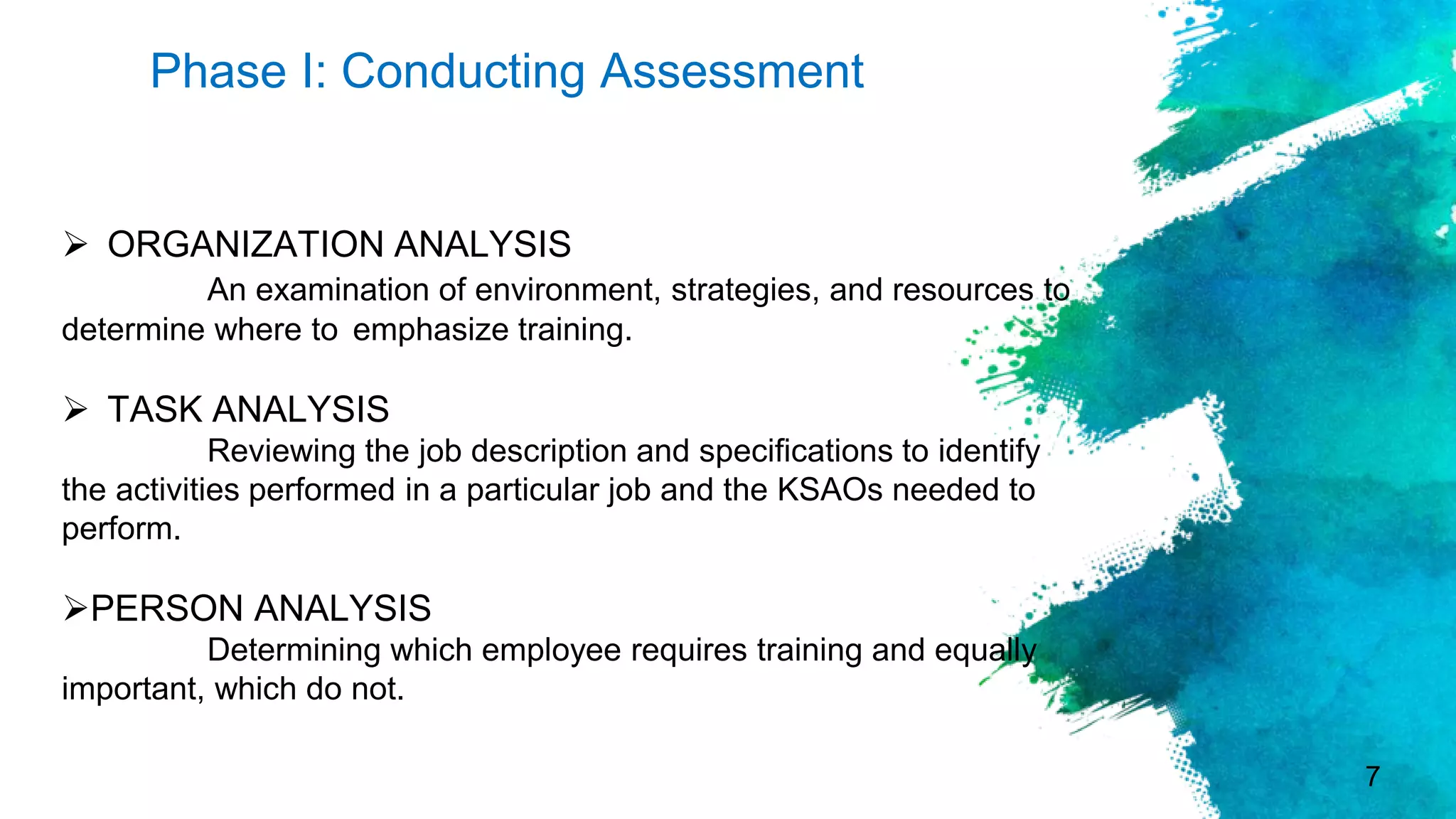 Phase I: Conducting Assessment

➢ ORGANIZATION ANALYSIS

An examination of environment, strategies, and resources to determine where to emphasize training.

➢ TASK ANALYSIS

Reviewing the job description and specifications to identify the activities performed in a particular job and the KSAOs needed to perform.

➢PERSON ANALYSIS

Determining which employee requires training and equally important, which do not.

7